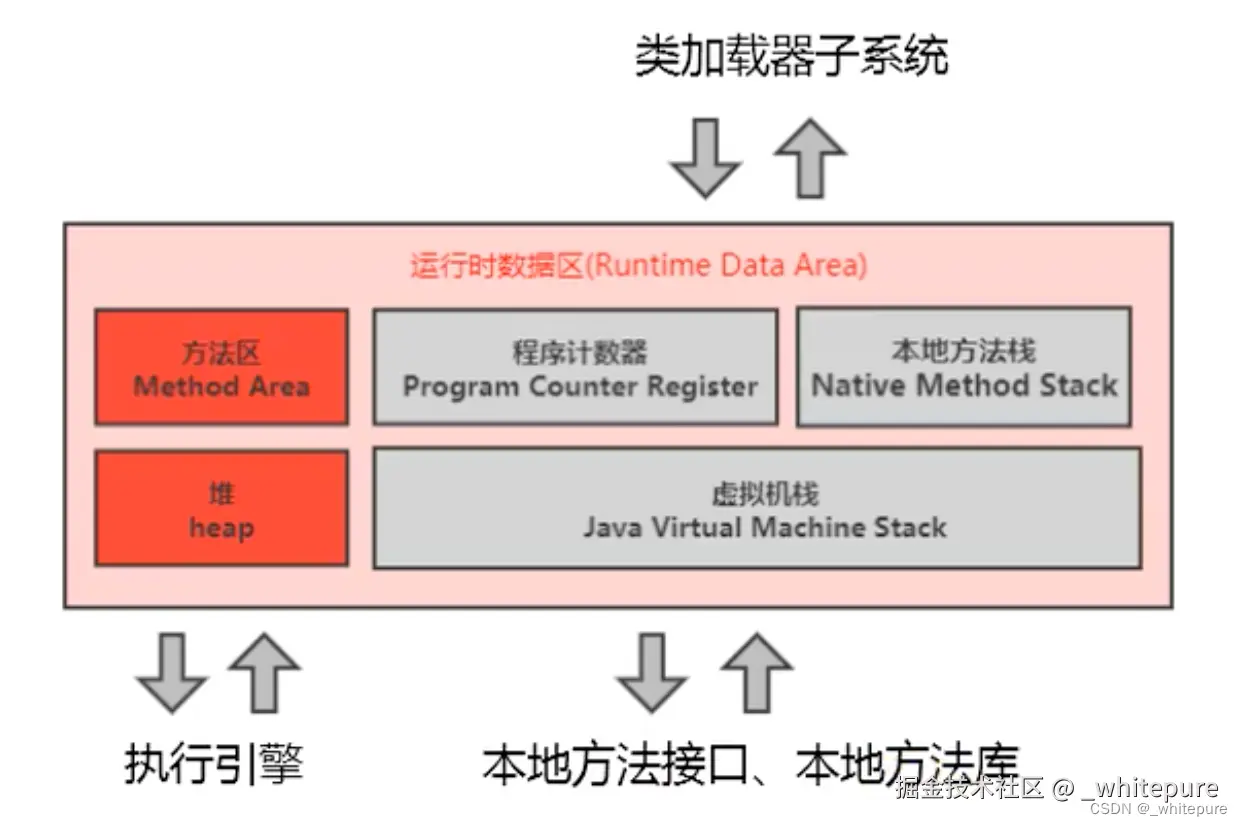 类加载器子系统

运行时数据区(Runtime Data Area)

方法区
Method Area

程序计数器
Program Counter Register

本地方法栈
Native Method Stack

堆
heap

虚拟机栈
Java Virtual Machine Stack

执行引擎

本地方法接口、本地方法库

掘金技术社区 @ _whitepure
CSDN @_whitepure